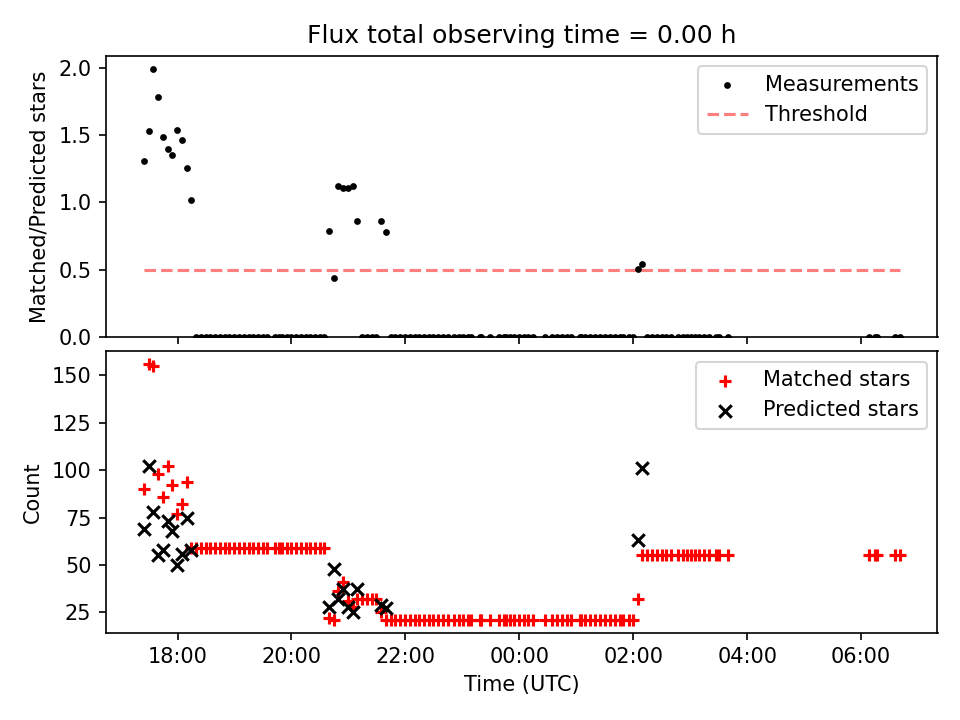 Flux total observing time = 0.00 h

Matched/Predicted stars

2.0
1.5
1.0
0.5
0.0

Measurements
Threshold

Count

150
125
100
75
50
25

Matched stars
Predicted stars

18:00 20:00 22:00 00:00 02:00 04:00 06:00

Time (UTC)